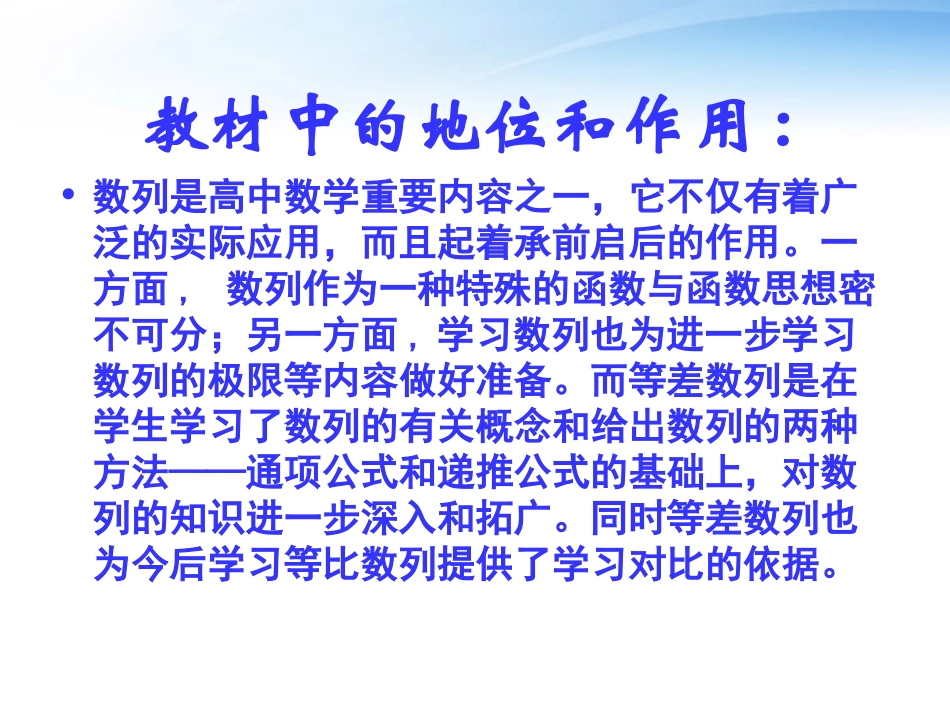 教材中的地位和作用：

• 数列是高中数学重要内容之一，它不仅有着广泛的实际应用，而且起着承前启后的作用。一方面， 数列作为一种特殊的函数与函数思想密不可分；另一方面，学习数列也为进一步学习数列的极限等内容做好准备。而等差数列是在学生学习了数列的有关概念和给出数列的两种方法——通项公式和递推公式的基础上，对数列的知识进一步深入和拓广。同时等差数列也为今后学习等比数列提供了学习对比的依据。